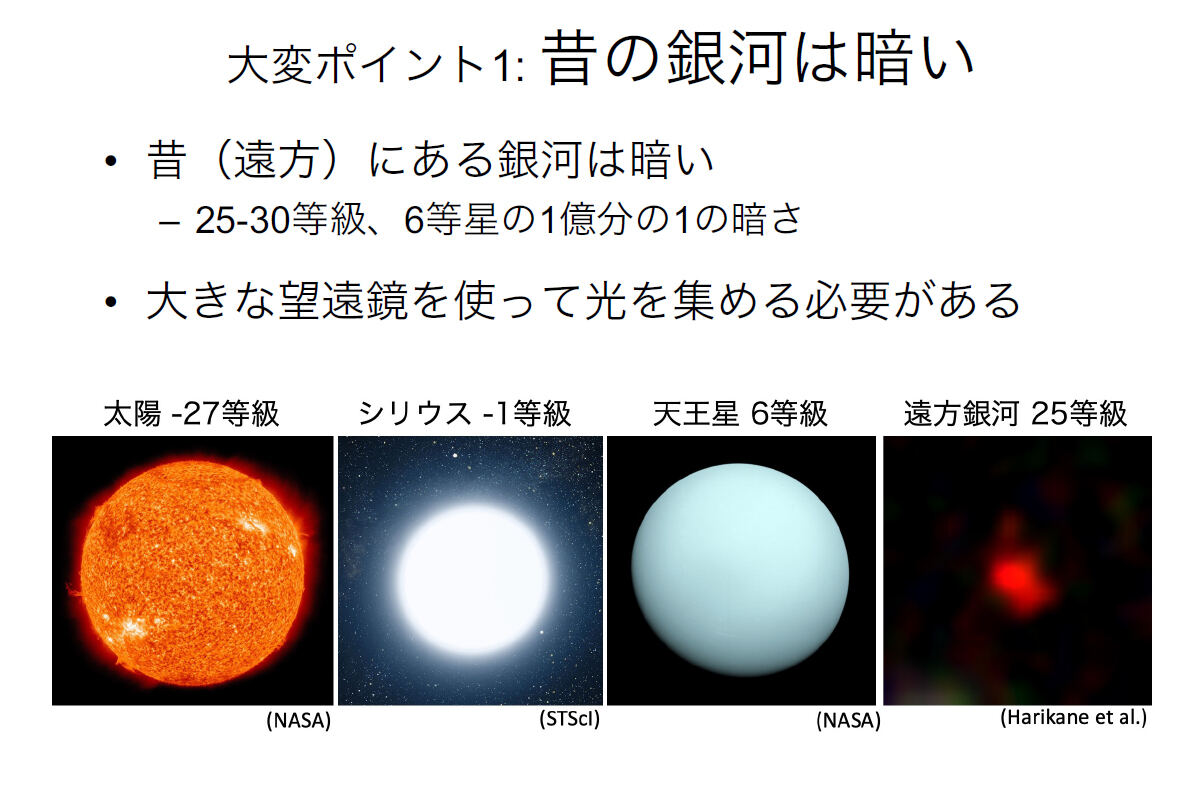 大変ポイント1: 昔の銀河は暗い

• 昔（遠方）にある銀河は暗い
– 25-30等級、6等星の1億分の1の暗さ

• 大きな望遠鏡を使って光を集める必要がある

太陽 -27等級

(NASA)

シリウス -1等級

(STScI)

天王星 6等級

(NASA)

遠方銀河 25等級

(Harikane et al.)